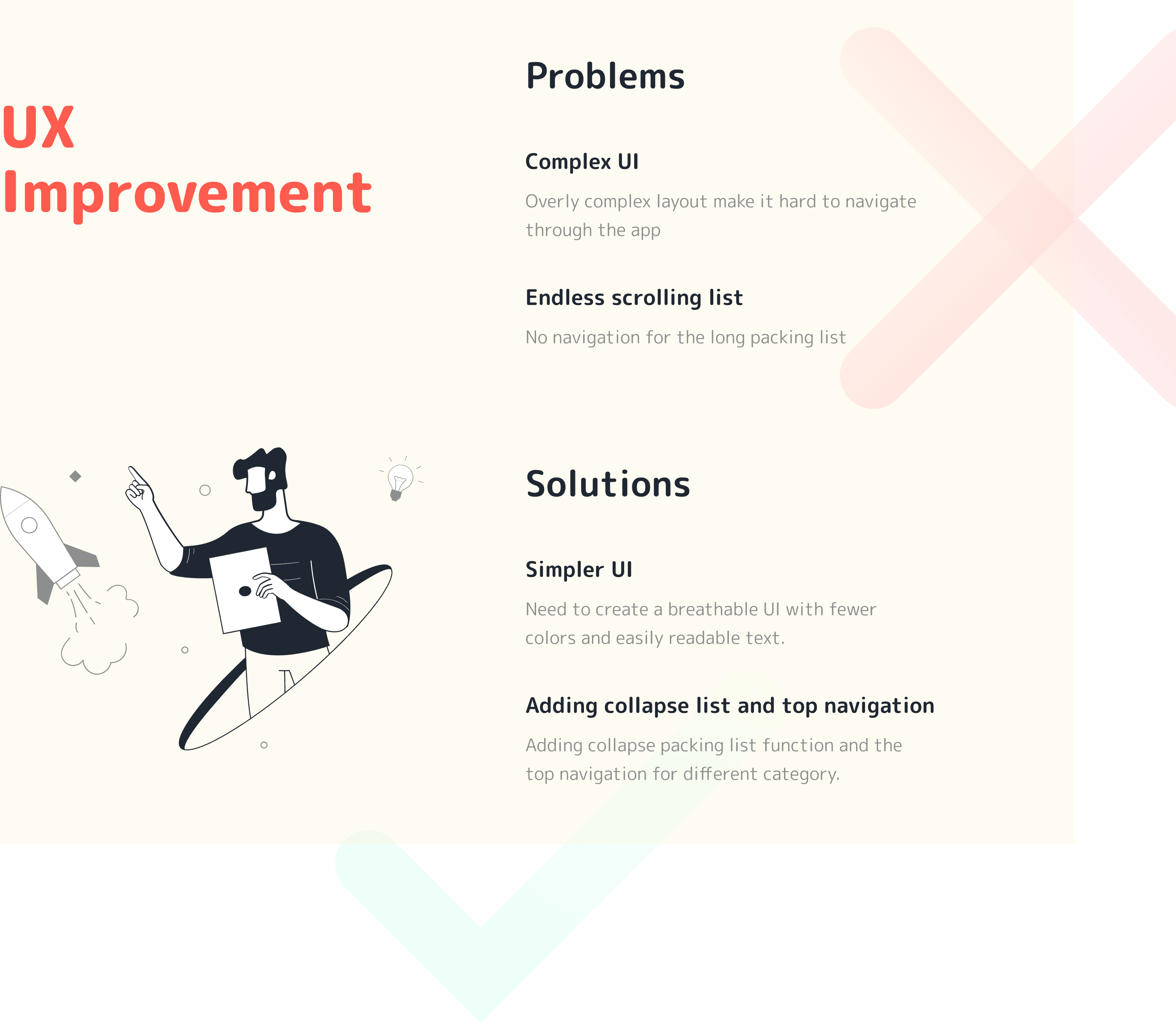 UX Improvement

Problems

Complex UI

Overly complex layout make it hard to navigate through the app

Endless scrolling list

No navigation for the long packing list

Solutions

Simpler UI

Need to create a breathable UI with fewer colors and easily readable text.

Adding collapse list and top navigation

Adding collapse packing list function and the top navigation for different category.